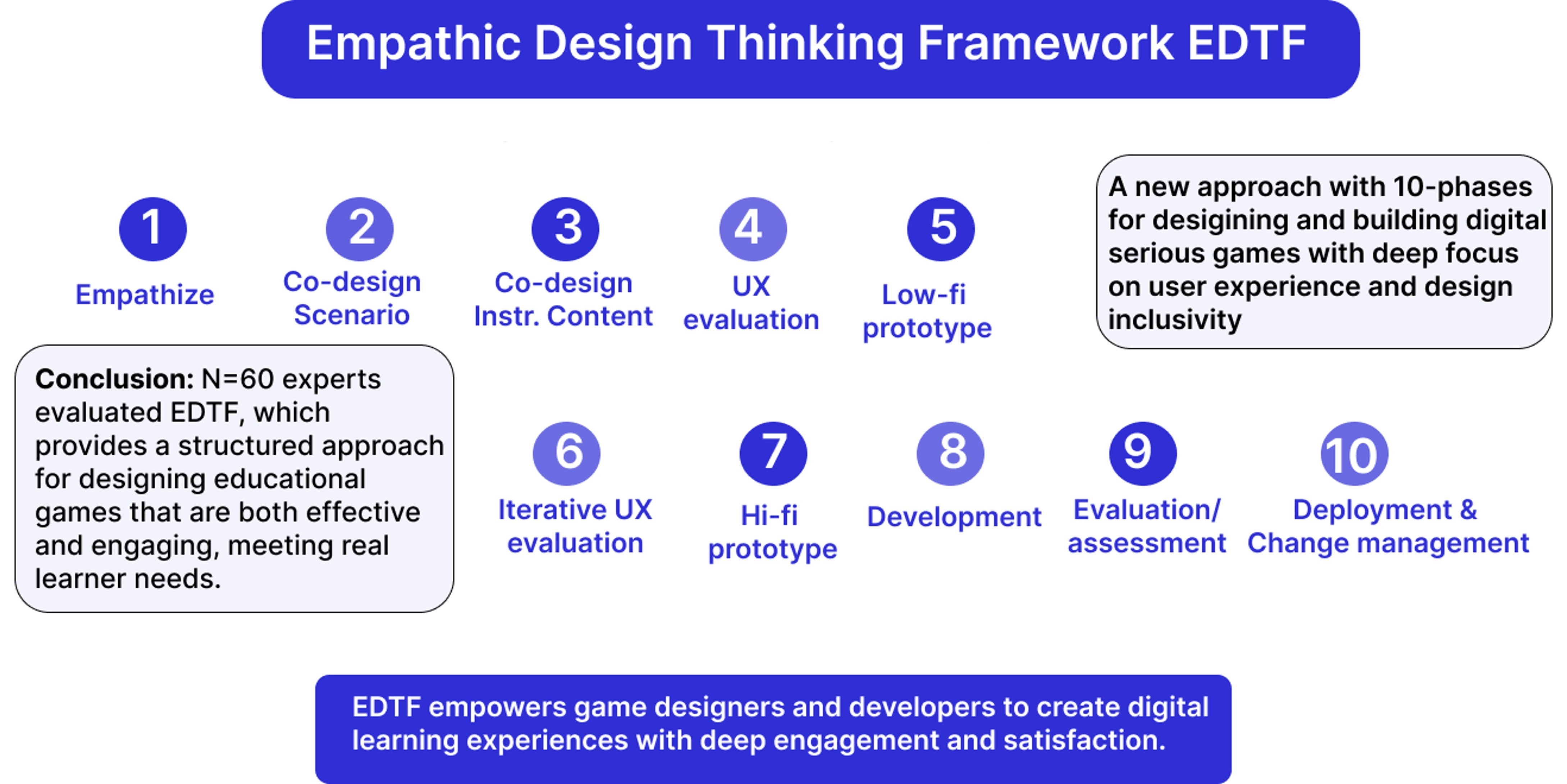 Empathic Design Thinking Framework EDTF

1
Empathize

2
Co-design Scenario

3
Co-design Instr. Content

4
UX evaluation

5
Low-fi prototype

A new approach with 10-phases for desigining and building digital serious games with deep focus on user experience and design inclusivity

Conclusion: N=60 experts evaluated EDTF, which provides a structured approach for designing educational games that are both effective and engaging, meeting real learner needs.

6
Iterative UX evaluation

7
Hi-fi prototype

8
Development

9
Evaluation/ assessment

10
Deployment & Change management

EDTF empowers game designers and developers to create digital learning experiences with deep engagement and satisfaction.